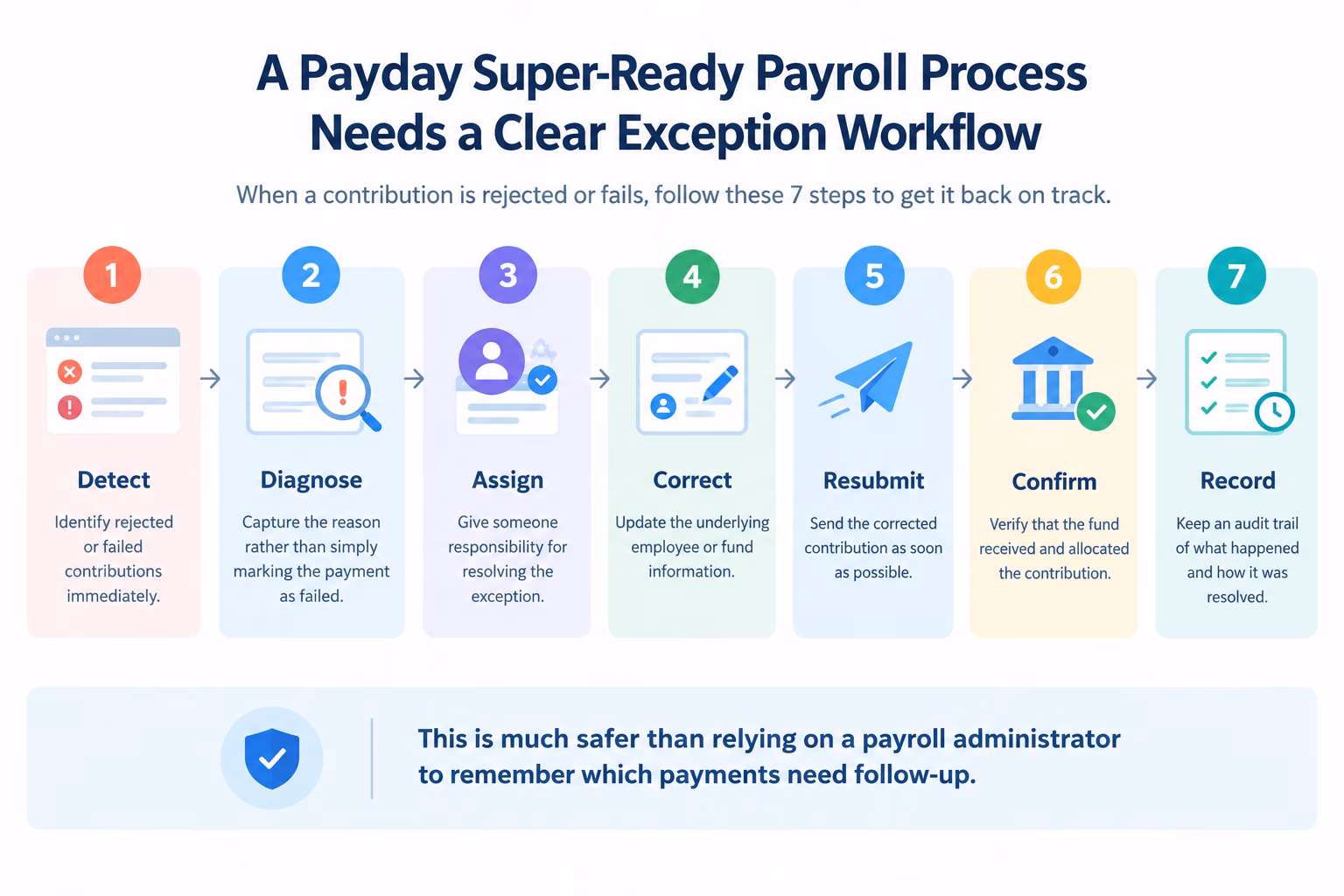 A Payday Super-Ready Payroll Process Needs a Clear Exception Workflow

When a contribution is rejected or fails, follow these 7 steps to get it back on track.

1
Detect
Identify rejected or failed contributions immediately.

2
Diagnose
Capture the reason rather than simply marking the payment as failed.

3
Assign
Give someone responsibility for resolving the exception.

4
Correct
Update the underlying employee or fund information.

5
Resubmit
Send the corrected contribution as soon as possible.

6
Confirm
Verify that the fund received and allocated the contribution.

7
Record
Keep an audit trail of what happened and how it was resolved.

This is much safer than relying on a payroll administrator to remember which payments need follow-up.